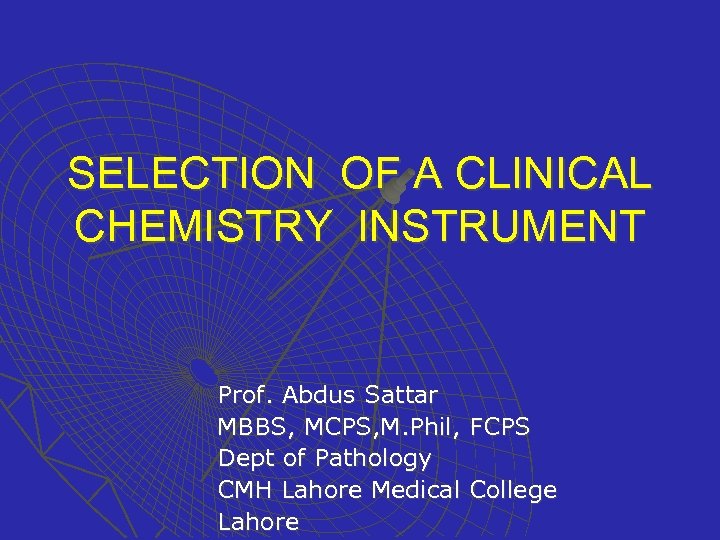 SELECTION OF A CLINICAL CHEMISTRY INSTRUMENT

Prof. Abdus Sattar
MBBS, MCPS,M.Phil, FCPS
Dept of Pathology
CMH Lahore Medical College
Lahore